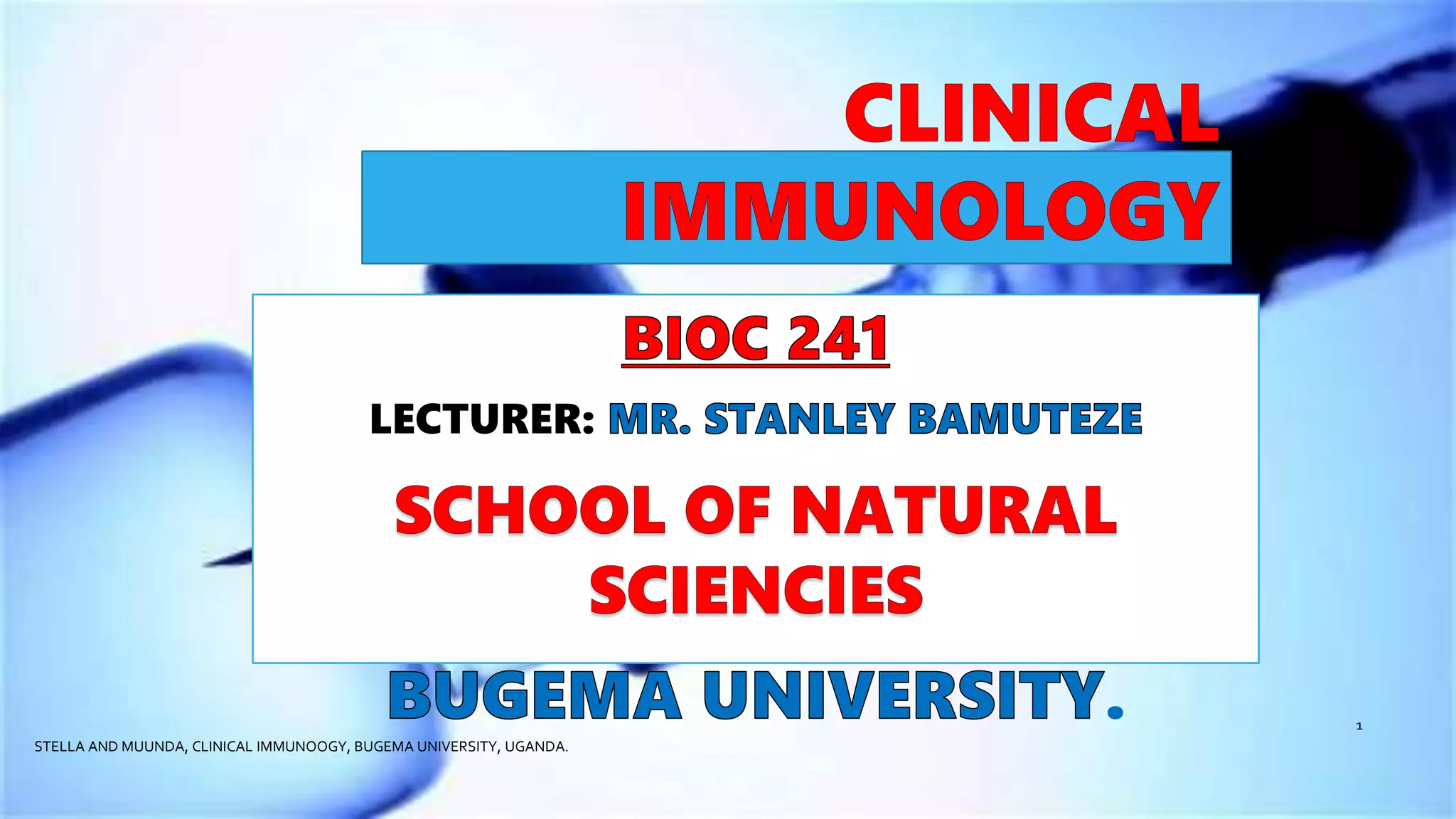 CLINICAL IMMUNOLOGY

BIOC 241

LECTURER: MR. STANLEY BAMUTEZE

SCHOOL OF NATURAL SCIENCIES

BUGEMA UNIVERSITY.

1

STELLA AND MUUNDA, CLINICAL IMMUNOOGY, BUGEMA UNIVERSITY, UGANDA.